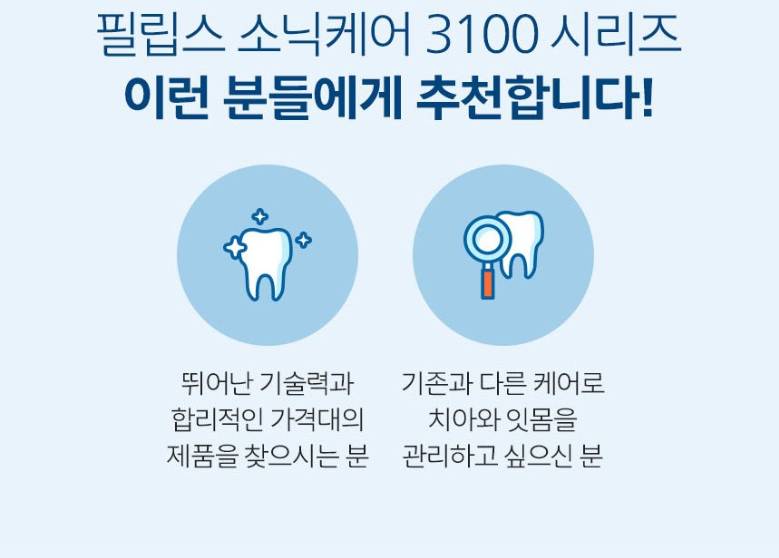 필립스 소닉케어 3100 시리즈
이런 분들에게 추천합니다!

뛰어난 기술력과
합리적인 가격대의
제품을 찾으시는 분

기존과 다른 케어로
치아와 잇몸을
관리하고 싶으신 분